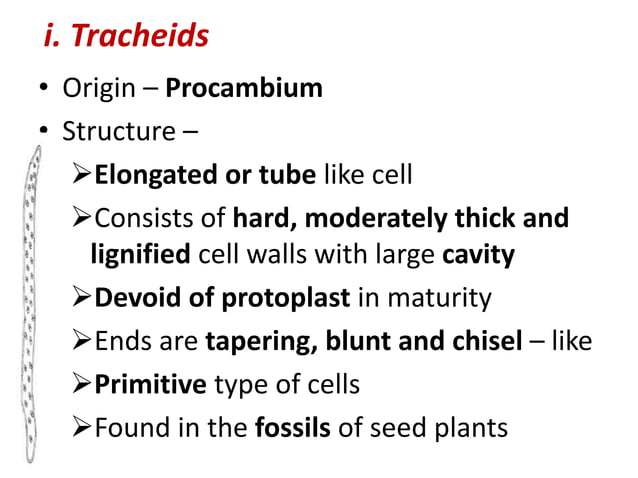 i. Tracheids

• Origin – Procambium
• Structure –
➢Elongated or tube like cell
➢Consists of hard, moderately thick and lignified cell walls with large cavity
➢Devoid of protoplast in maturity
➢Ends are tapering, blunt and chisel – like
➢Primitive type of cells
➢Found in the fossils of seed plants